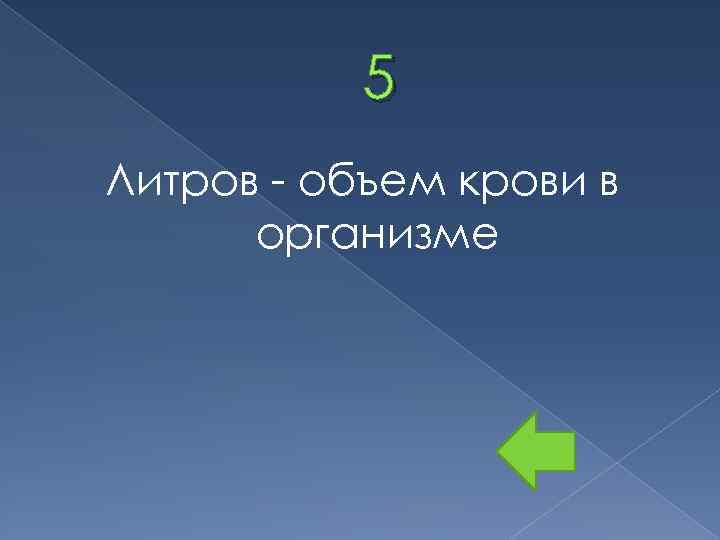 5

Литров - объем крови в организме